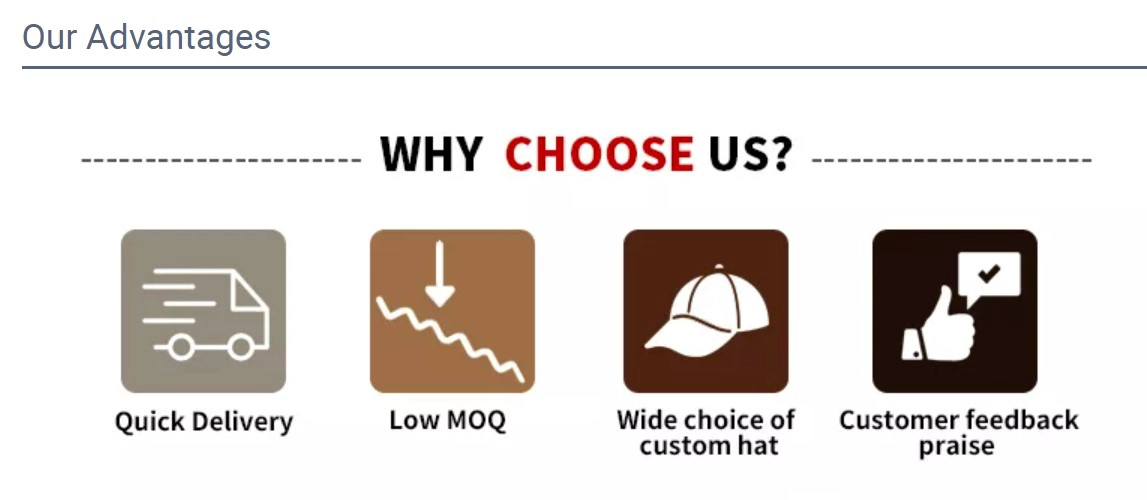 Our Advantages

WHY CHOOSE US?

Quick Delivery

Low MOQ

Wide choice of custom hat

Customer feedback praise